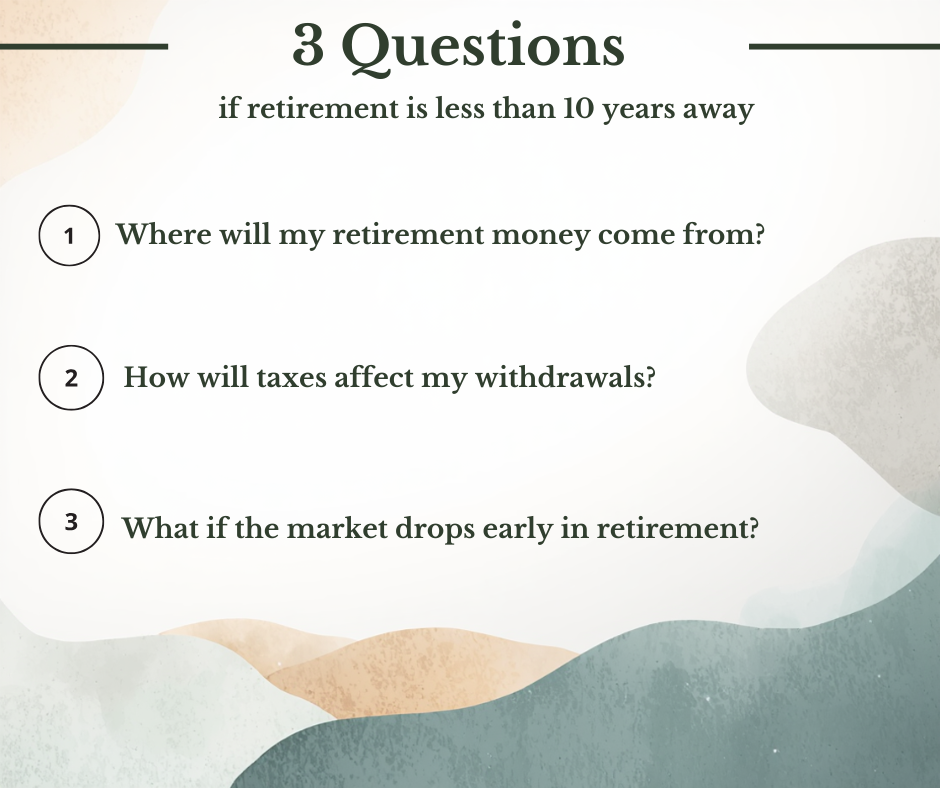 3 Questions

if retirement is less than 10 years away

1 Where will my retirement money come from?

2 How will taxes affect my withdrawals?

3 What if the market drops early in retirement?